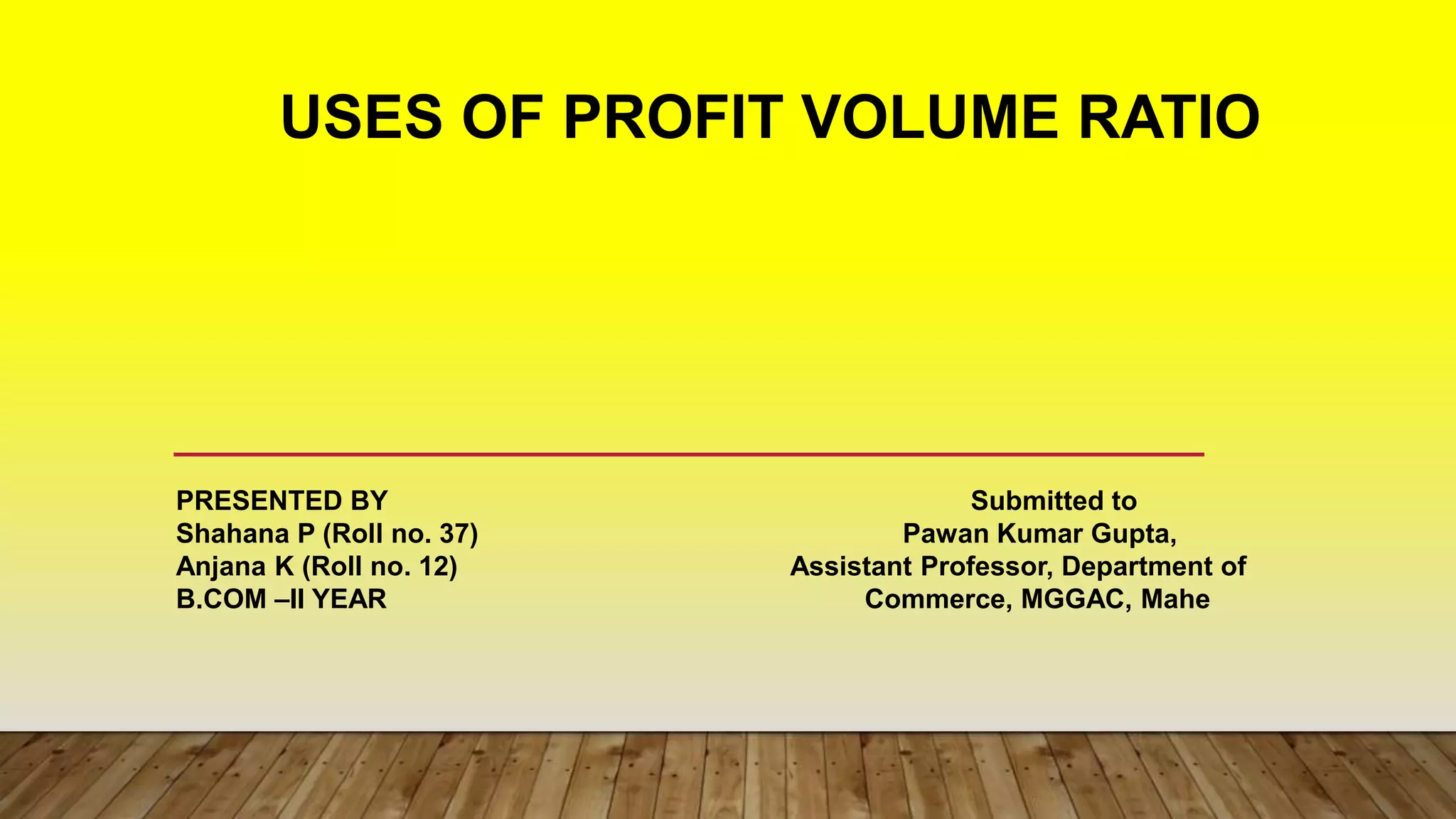 USES OF PROFIT VOLUME RATIO

PRESENTED BY
Shahana P (Roll no. 37)
Anjana K (Roll no. 12)
B.COM –II YEAR

Submitted to
Pawan Kumar Gupta,
Assistant Professor, Department of Commerce, MGGAC, Mahe